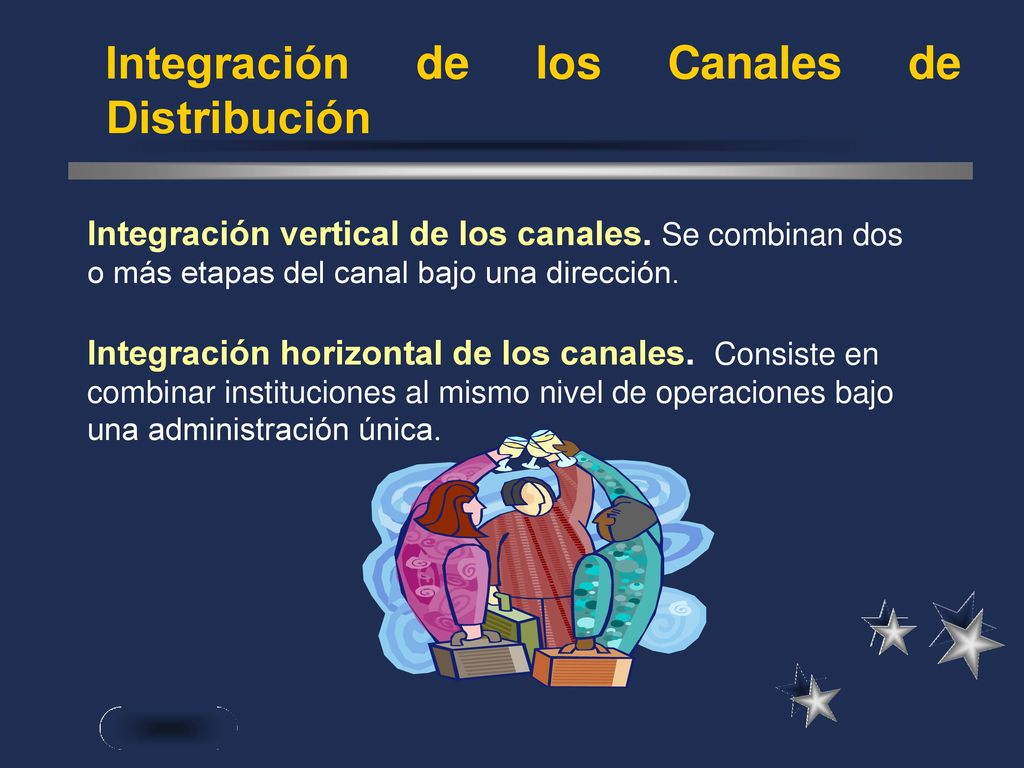 Integración de los Canales de Distribución

Integración vertical de los canales. Se combinan dos o más etapas del canal bajo una dirección.

Integración horizontal de los canales. Consiste en combinar instituciones al mismo nivel de operaciones bajo una administración única.